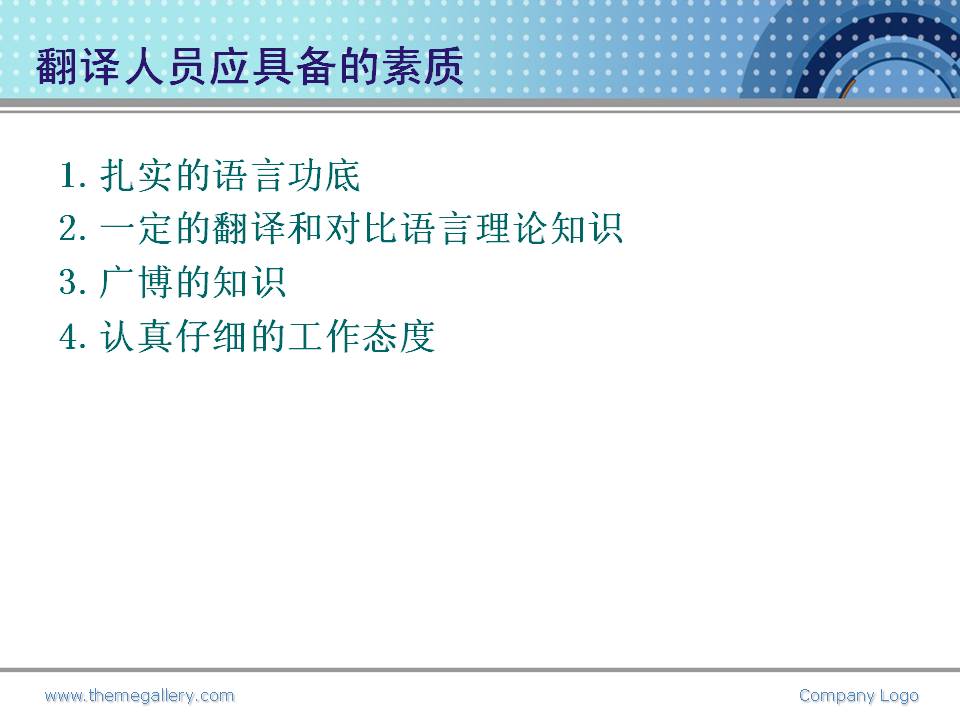 翻译人员应具备的素质

1. 扎实的语言功底
2. 一定的翻译和对比语言理论知识
3. 广博的知识
4. 认真仔细的工作态度

www.themegallery.com

Company Logo